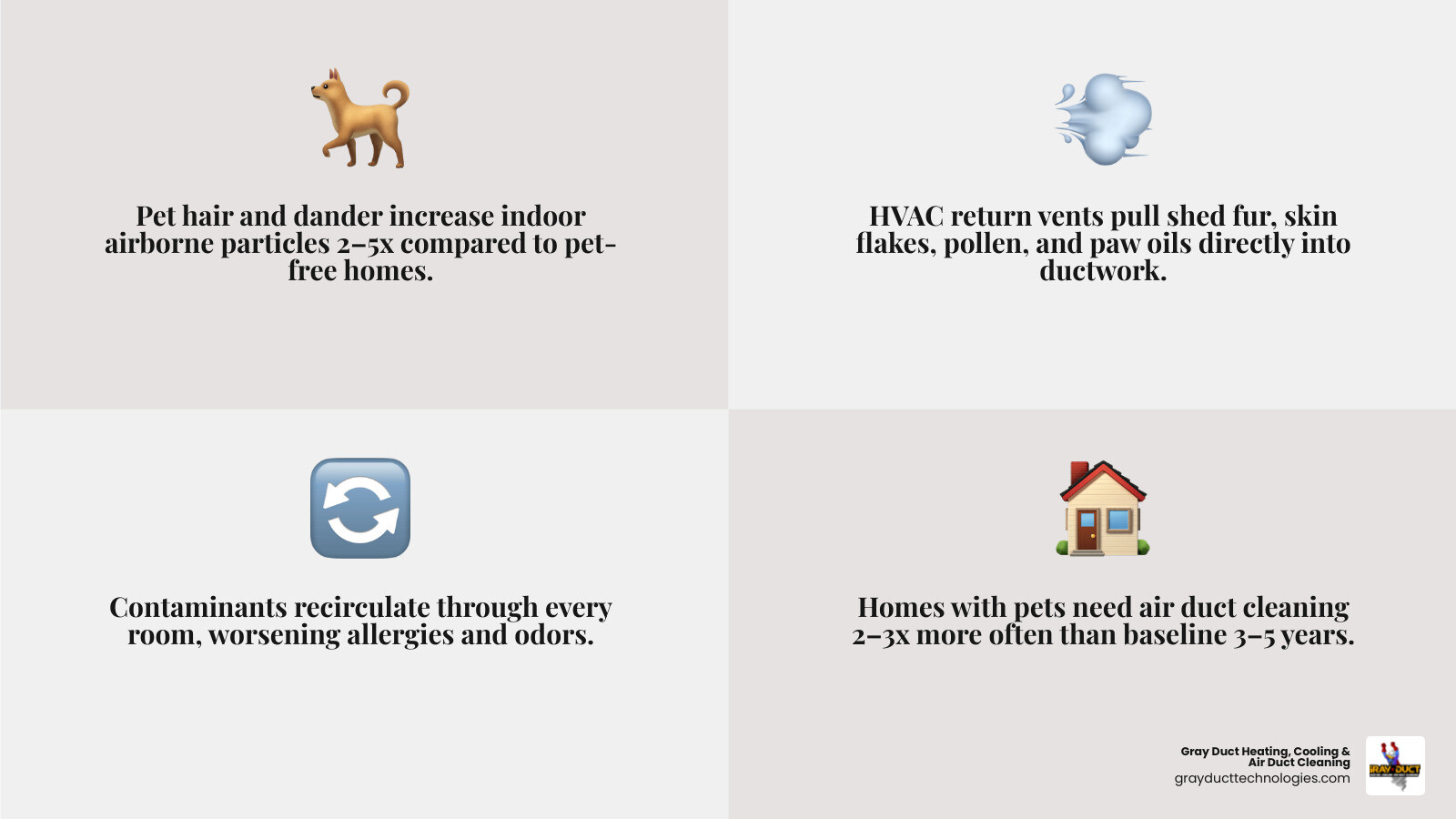 Pet hair and dander increase indoor airborne particles 2–5x compared to pet-free homes.

HVAC return vents pull shed fur, skin flakes, pollen, and paw oils directly into ductwork.

Contaminants recirculate through every room, worsening allergies and odors.

Homes with pets need air duct cleaning 2–3x more often than baseline 3–5 years.

Gray Duct Heating, Cooling & Air Duct Cleaning
grayducttechnologies.com

GRAY DUCT